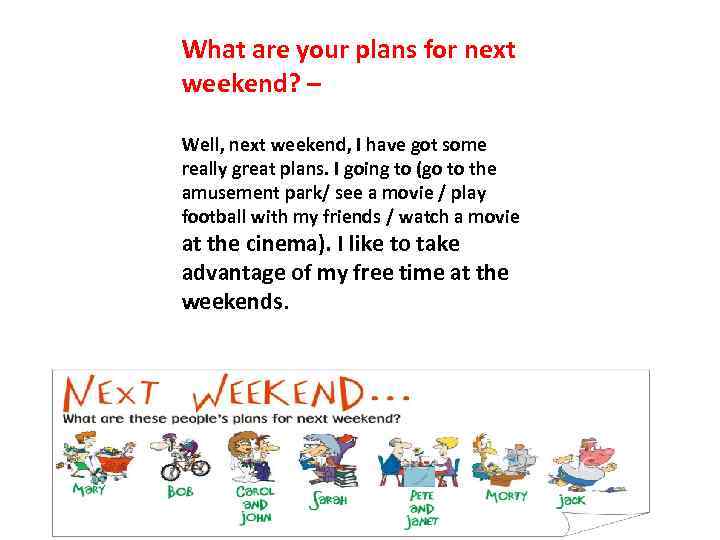 What are your plans for next weekend? –

Well, next weekend, I have got some really great plans. I going to (go to the amusement park/ see a movie / play football with my friends / watch a movie at the cinema). I like to take advantage of my free time at the weekends.

NEXT WEEKEND...
What are these people's plans for next weekend?

MARY BOB CAROL AND JOHN SARAH PETE AND JANET MORTY JACK